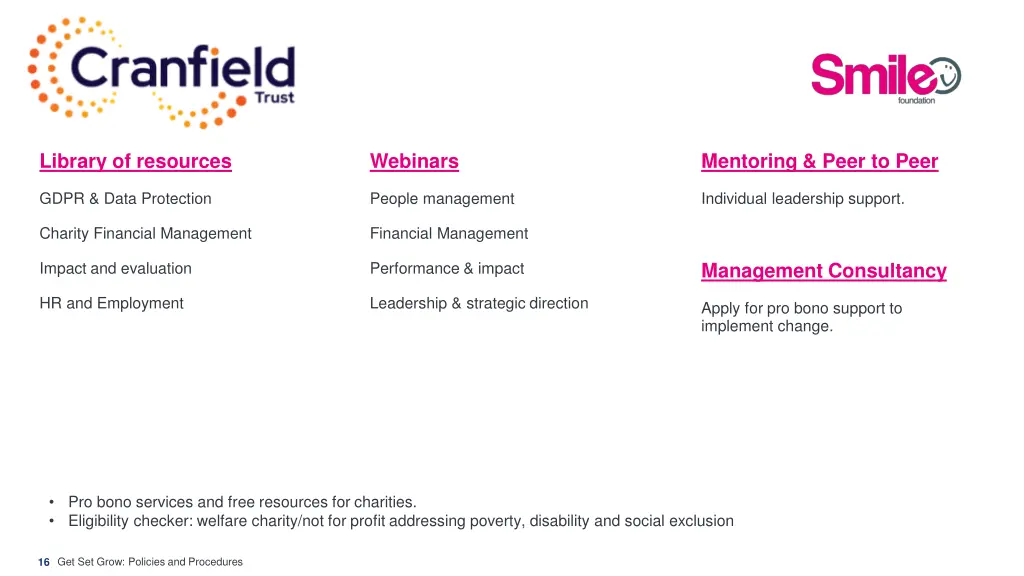 Cranfield Trust

Smile foundation

Library of resources

GDPR & Data Protection

Charity Financial Management

Impact and evaluation

HR and Employment

Webinars

People management

Financial Management

Performance & impact

Leadership & strategic direction

Mentoring & Peer to Peer

Individual leadership support.

Management Consultancy

Apply for pro bono support to implement change.

• Pro bono services and free resources for charities.
• Eligibility checker: welfare charity/not for profit addressing poverty, disability and social exclusion

16 Get Set Grow: Policies and Procedures